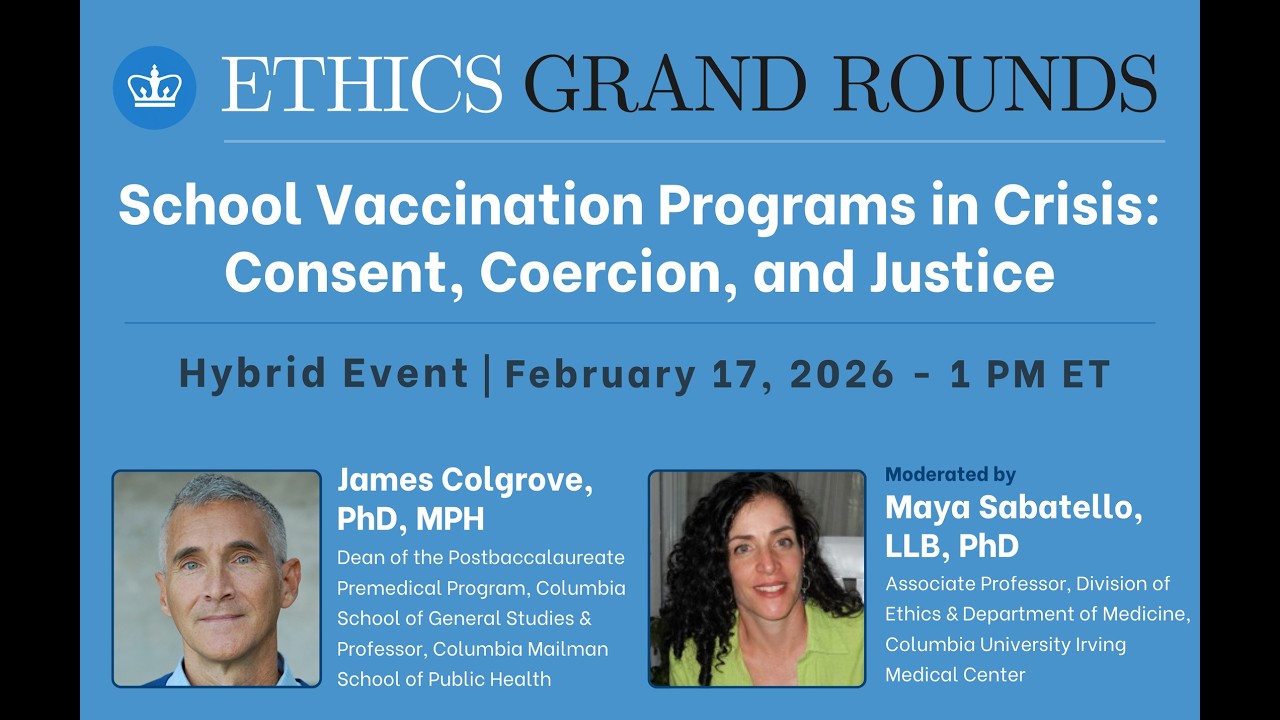 ETHICS GRAND ROUNDS

School Vaccination Programs in Crisis: Consent, Coercion, and Justice

Hybrid Event | February 17, 2026 - 1 PM ET

James Colgrove, PhD, MPH
Dean of the Postbaccalaureate Premedical Program, Columbia School of General Studies & Professor, Columbia Mailman School of Public Health

Moderated by
Maya Sabatello, LLB, PhD
Associate Professor, Division of Ethics & Department of Medicine, Columbia University Irving Medical Center